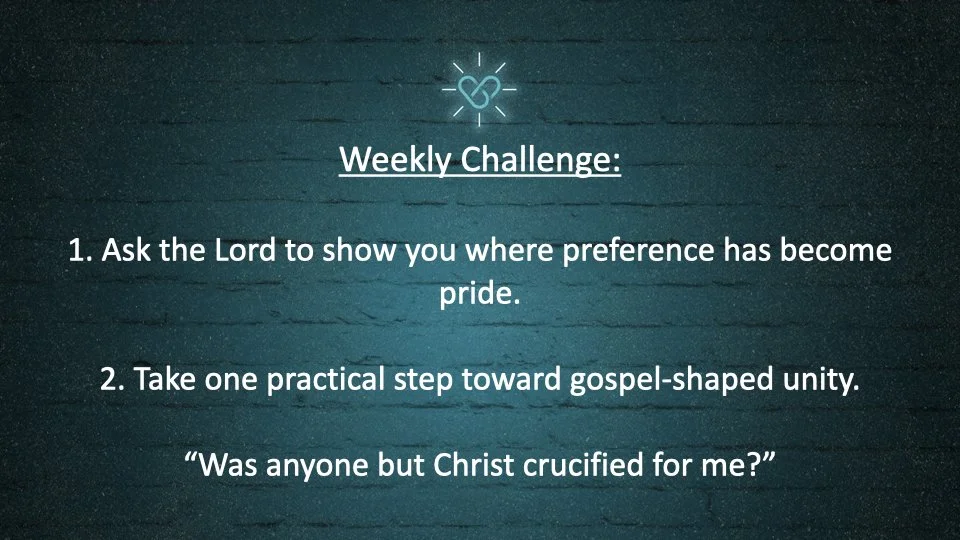 Weekly Challenge:

1. Ask the Lord to show you where preference has become pride.

2. Take one practical step toward gospel-shaped unity.

“Was anyone but Christ crucified for me?”